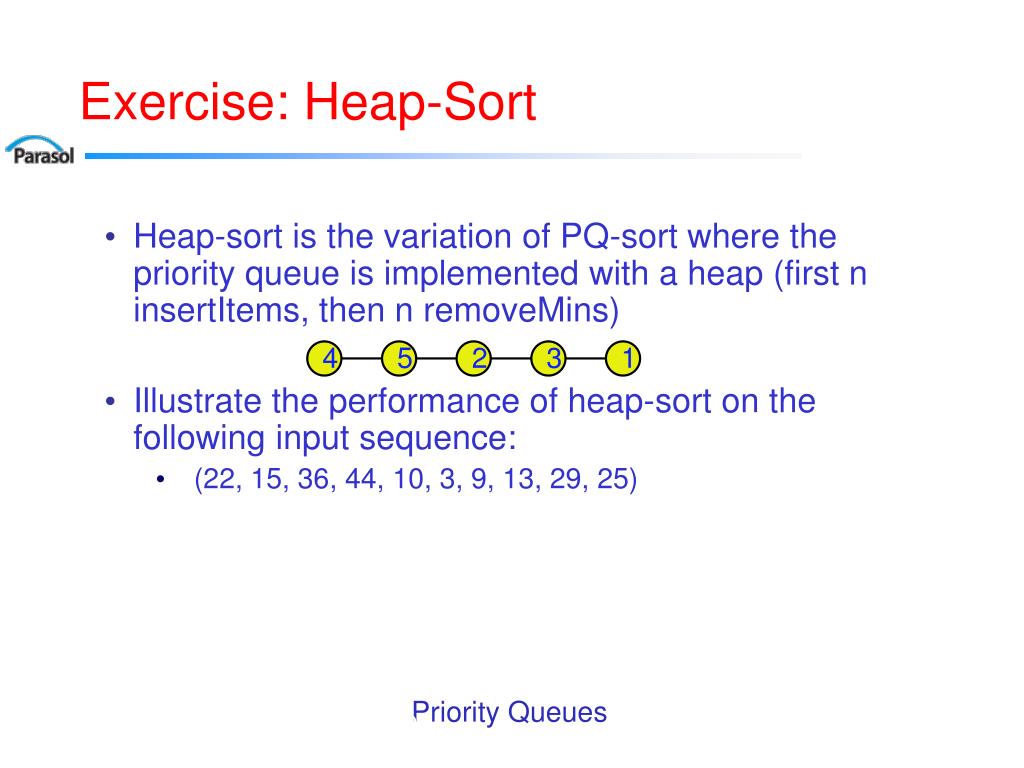 Exercise: Heap-Sort

Parasol

• Heap-sort is the variation of PQ-sort where the priority queue is implemented with a heap (first n insertItems, then n removeMins)

4 5 2 3 1

• Illustrate the performance of heap-sort on the following input sequence:
  • (22, 15, 36, 44, 10, 3, 9, 13, 29, 25)

Priority Queues